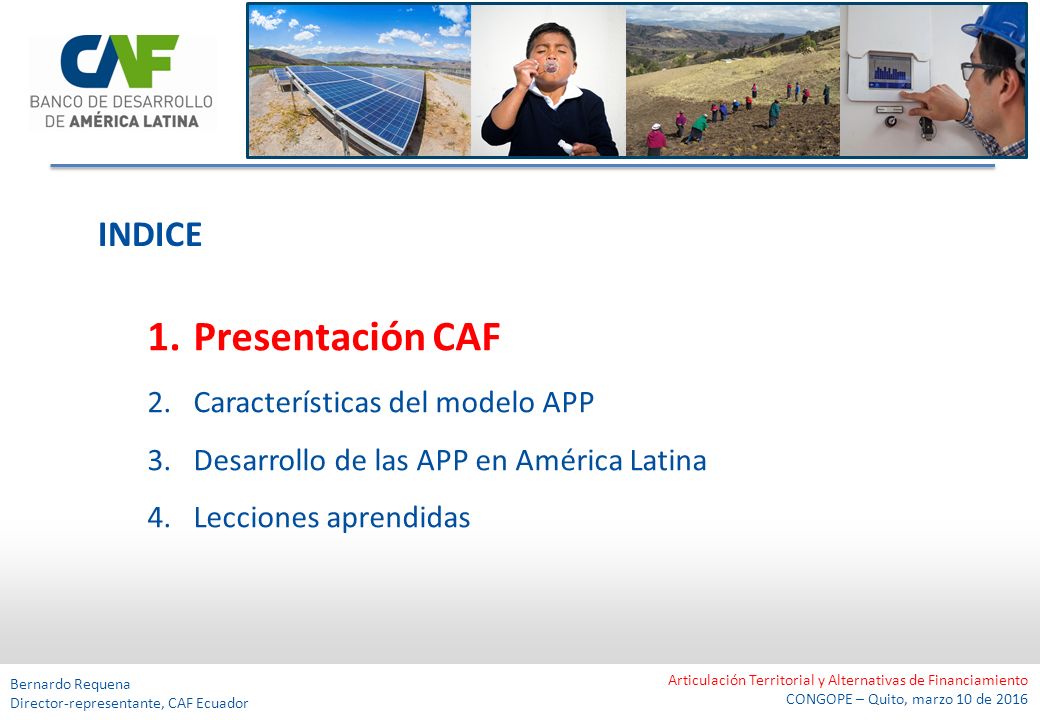 CAF
BANCO DE DESARROLLO DE AMÉRICA LATINA

INDICE

1. Presentación CAF
2. Características del modelo APP
3. Desarrollo de las APP en América Latina
4. Lecciones aprendidas

Bernardo Requena
Director-representante, CAF Ecuador

Articulación Territorial y Alternativas de Financiamiento
CONGOPE – Quito, marzo 10 de 2016